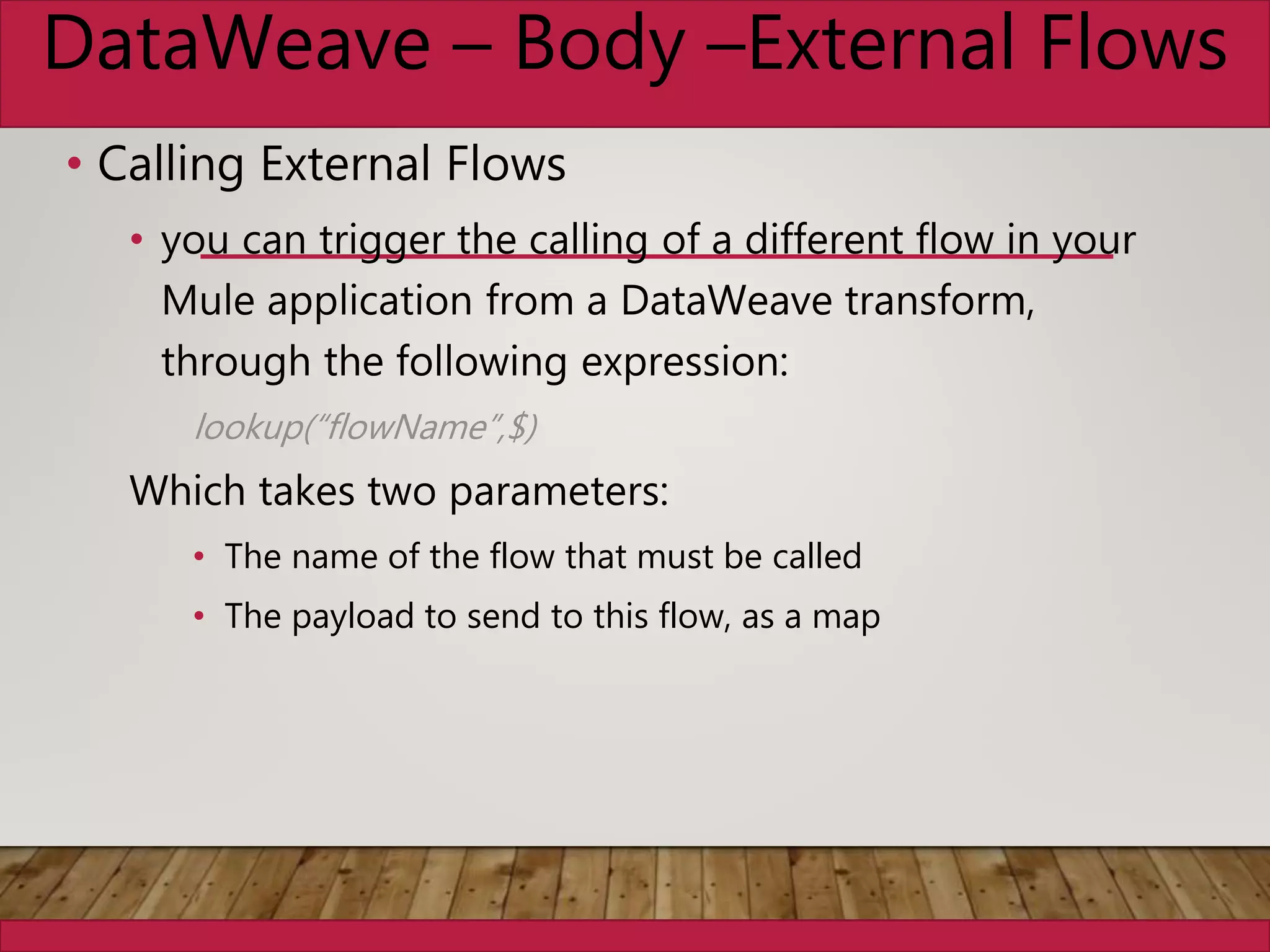 DataWeave – Body –External Flows

• Calling External Flows

• you can trigger the calling of a different flow in your Mule application from a DataWeave transform, through the following expression:

lookup(“flowName”,$)

Which takes two parameters:

• The name of the flow that must be called

• The payload to send to this flow, as a map